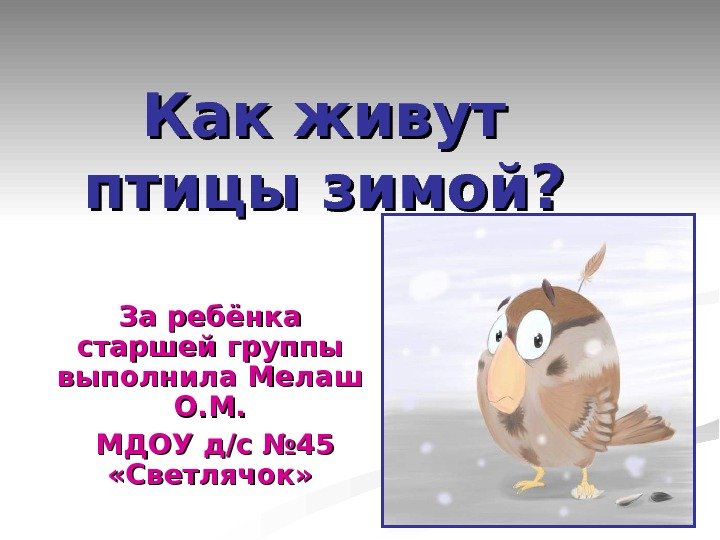 Как живут птицы зимой?

За ребёнка старшей группы выполнила Мелаш О.М.

МДОУ д/с №45 «Светлячок»